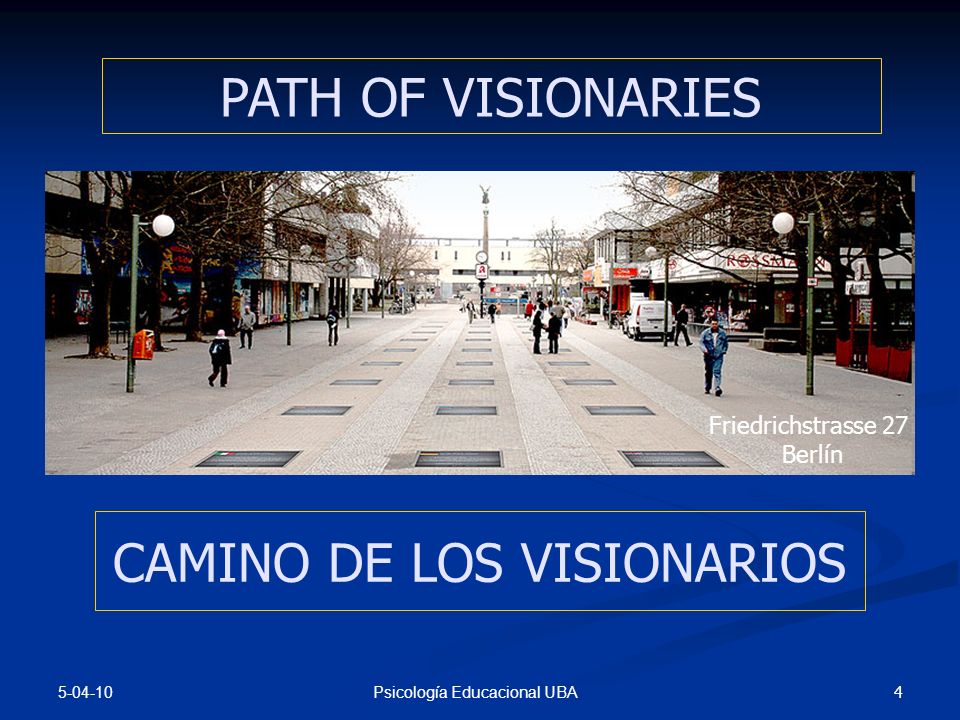 PATH OF VISIONARIES

ROSSMANN

Friedrichstrasse 27
Berlín

CAMINO DE LOS VISIONARIOS

5-04-10

Psicología Educacional UBA

4